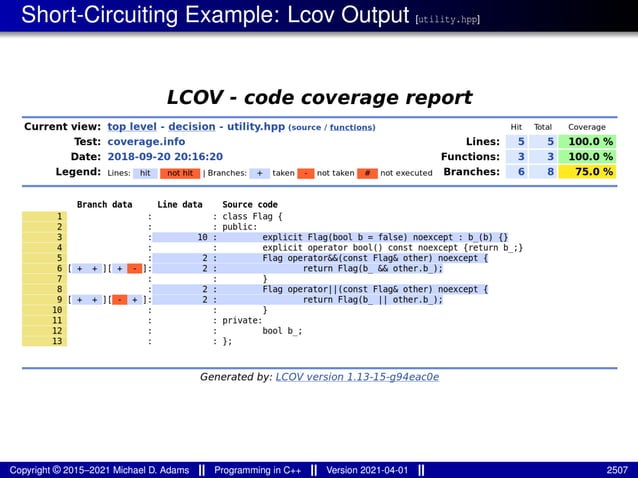 Short-Circuiting Example: Lcov Output [utility.hpp]

LCOV - code coverage report

Current view: top level - decision - utility.hpp (source / functions)

Test: coverage.info

Date: 2018-09-20 20:16:20

Legend: Lines: hit not hit | Branches: + taken - not taken # not executed

| | Hit | Total | Coverage |
|---|---|---|---|
| Lines: | 5 | 5 | 100.0 % |
| Functions: | 3 | 3 | 100.0 % |
| Branches: | 6 | 8 | 75.0 % |

| | Branch data | Line data | Source code |
|---|---|---|---|
| 1 | : | : | class Flag { |
| 2 | : | : | public: |
| 3 | : | 10 : | explicit Flag(bool b = false) noexcept : b_(b) {} |
| 4 | : | : | explicit operator bool() const noexcept {return b_;} |
| 5 | : | 2 : | Flag operator&&(const Flag& other) noexcept { |
| 6 | [ + + ][ + - ]: | 2 : | return Flag(b_ && other.b_); |
| 7 | : | : | } |
| 8 | : | 2 : | Flag operator\|\|(const Flag& other) noexcept { |
| 9 | [ + + ][ - + ]: | 2 : | return Flag(b_ \|\| other.b_); |
| 10 | : | : | } |
| 11 | : | : | private: |
| 12 | : | : | bool b_; |
| 13 | : | : | }; |

Generated by: LCOV version 1.13-15-g94eac0e

Copyright © 2015–2021 Michael D. Adams || Programming in C++ || Version 2021-04-01 || 2507